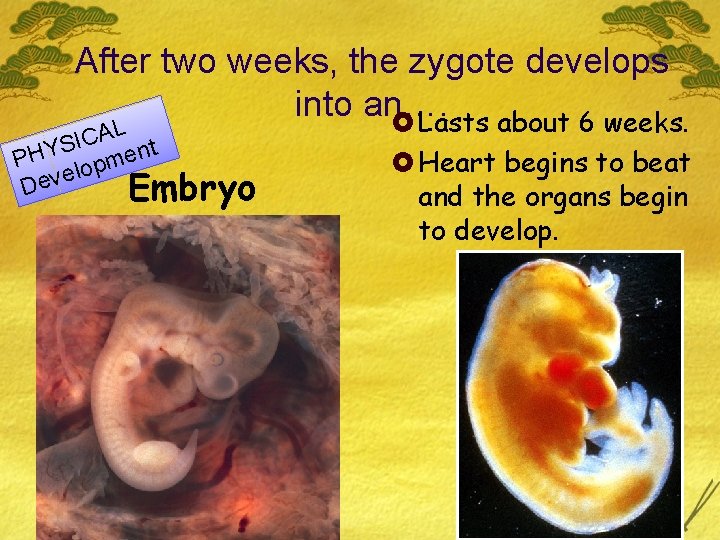 After two weeks, the zygote develops into an

PHYSICAL Development

Embryo

Lasts about 6 weeks.

Heart begins to beat and the organs begin to develop.